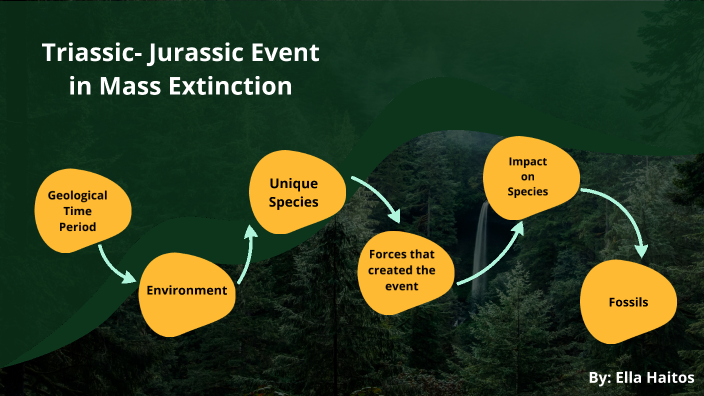 Triassic- Jurassic Event in Mass Extinction

Geological Time Period

Environment

Unique Species

Forces that created the event

Impact on Species

Fossils

By: Ella Haitos